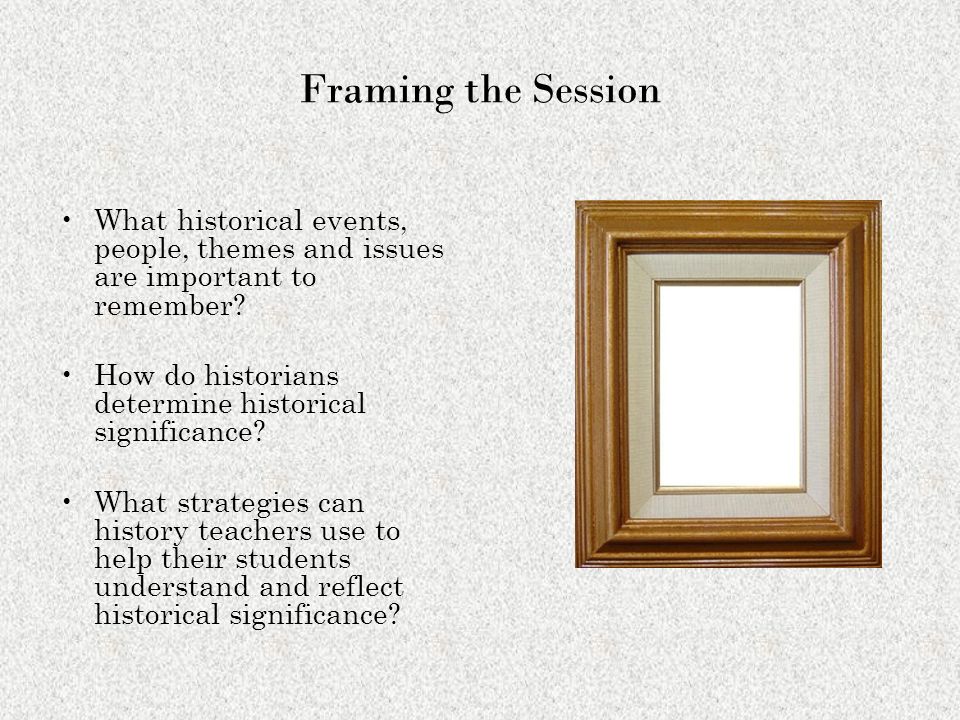 Framing the Session

• What historical events, people, themes and issues are important to remember?

• How do historians determine historical significance?

• What strategies can history teachers use to help their students understand and reflect historical significance?